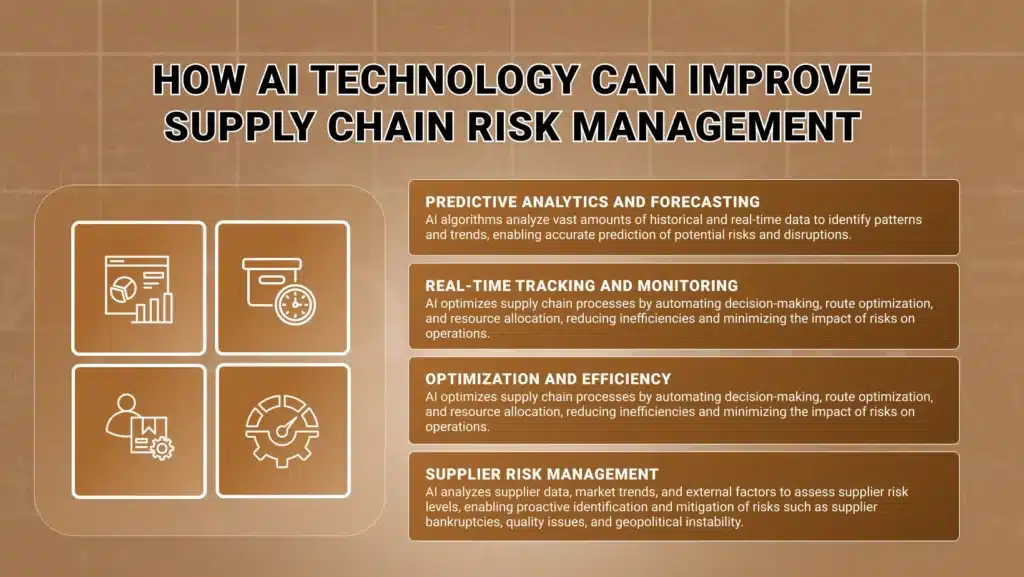 HOW AI TECHNOLOGY CAN IMPROVE SUPPLY CHAIN RISK MANAGEMENT

PREDICTIVE ANALYTICS AND FORECASTING
AI algorithms analyze vast amounts of historical and real-time data to identify patterns and trends, enabling accurate prediction of potential risks and disruptions.

REAL-TIME TRACKING AND MONITORING
AI optimizes supply chain processes by automating decision-making, route optimization, and resource allocation, reducing inefficiencies and minimizing the impact of risks on operations.

OPTIMIZATION AND EFFICIENCY
AI optimizes supply chain processes by automating decision-making, route optimization, and resource allocation, reducing inefficiencies and minimizing the impact of risks on operations.

SUPPLIER RISK MANAGEMENT
AI analyzes supplier data, market trends, and external factors to assess supplier risk levels, enabling proactive identification and mitigation of risks such as supplier bankruptcies, quality issues, and geopolitical instability.